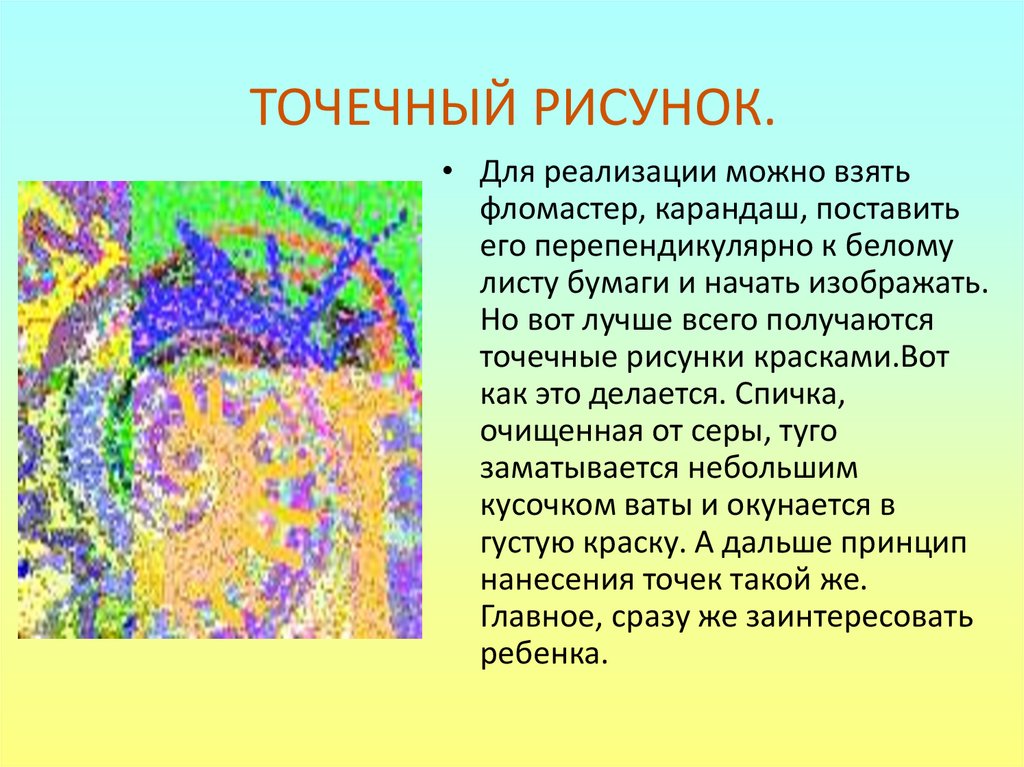 ТОЧЕЧНЫЙ РИСУНОК.

• Для реализации можно взять фломастер, карандаш, поставить его перепендикулярно к белому листу бумаги и начать изображать. Но вот лучше всего получаются точечные рисунки красками.Вот как это делается. Спичка, очищенная от серы, туго заматывается небольшим кусочком ваты и окунается в густую краску. А дальше принцип нанесения точек такой же. Главное, сразу же заинтересовать ребенка.